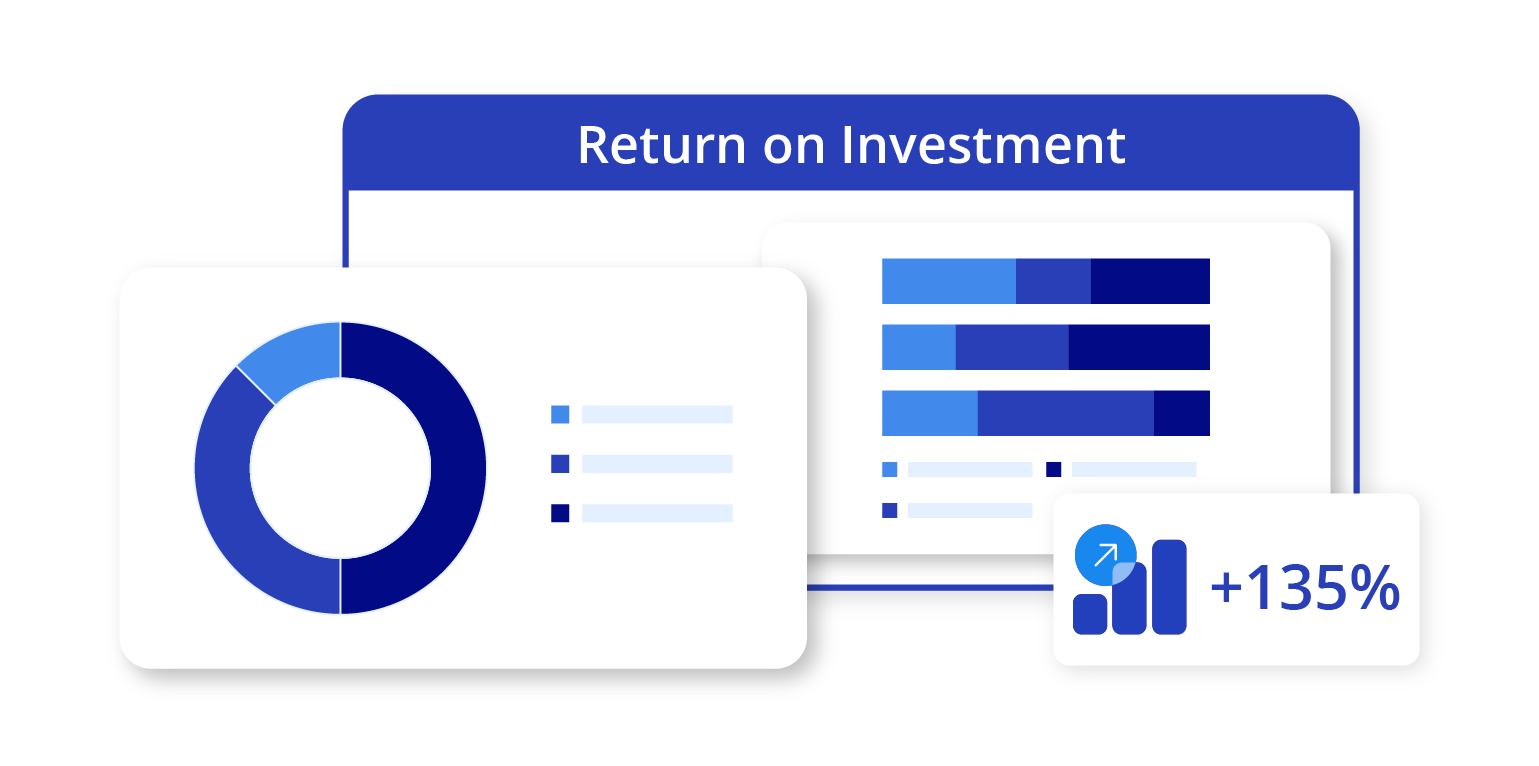 Return on Investment

+135%